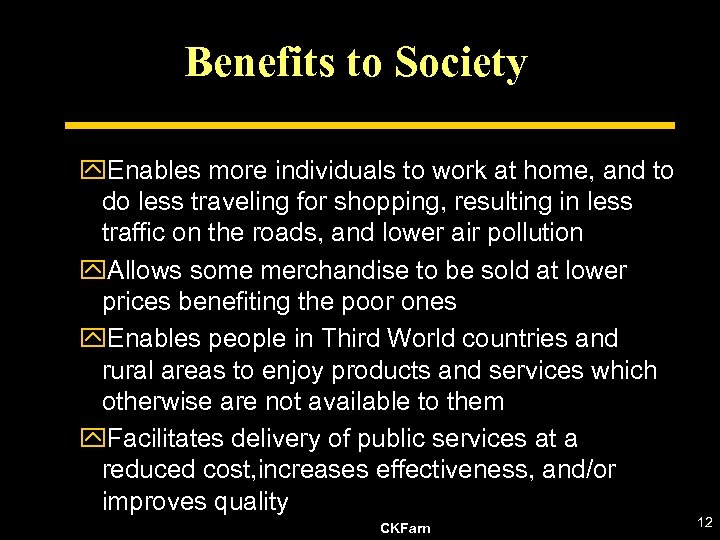 Benefits to Society

Enables more individuals to work at home, and to do less traveling for shopping, resulting in less traffic on the roads, and lower air pollution

Allows some merchandise to be sold at lower prices benefiting the poor ones

Enables people in Third World countries and rural areas to enjoy products and services which otherwise are not available to them

Facilitates delivery of public services at a reduced cost,increases effectiveness, and/or improves quality

CKFarn

12